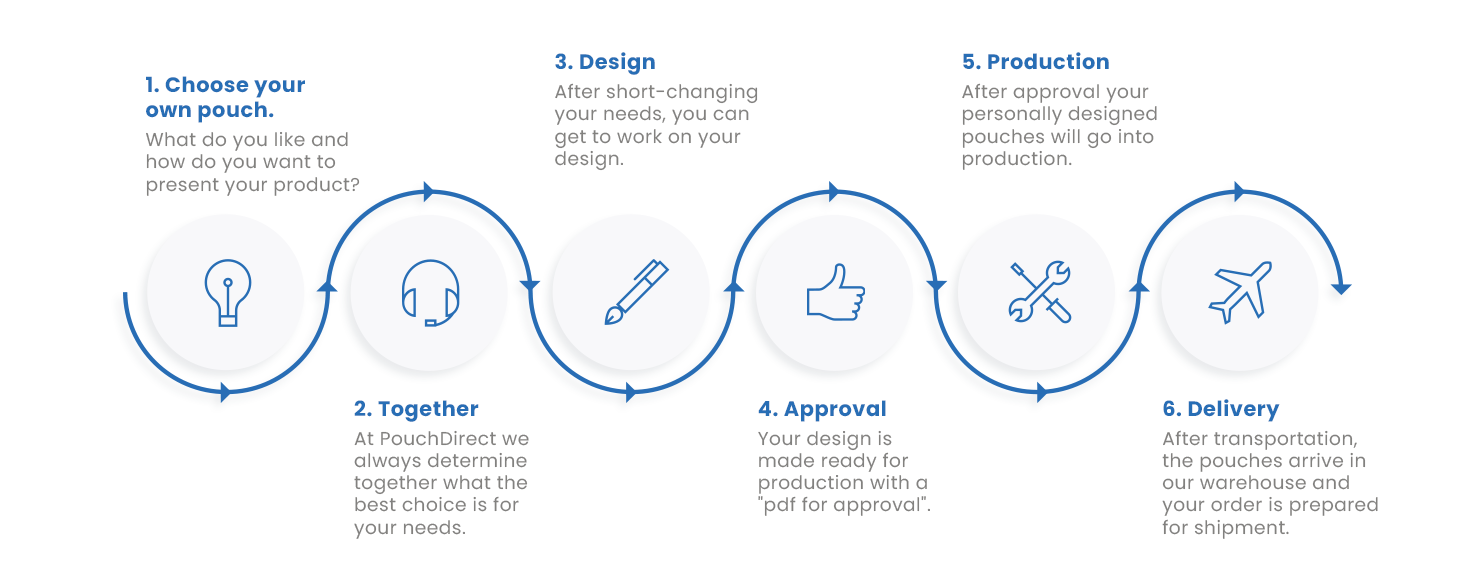 1. Choose your own pouch.
What do you like and how do you want to present your product?

2. Together
At PouchDirect we always determine together what the best choice is for your needs.

3. Design
After short-changing your needs, you can get to work on your design.

4. Approval
Your design is made ready for production with a "pdf for approval".

5. Production
After approval your personally designed pouches will go into production.

6. Delivery
After transportation, the pouches arrive in our warehouse and your order is prepared for shipment.